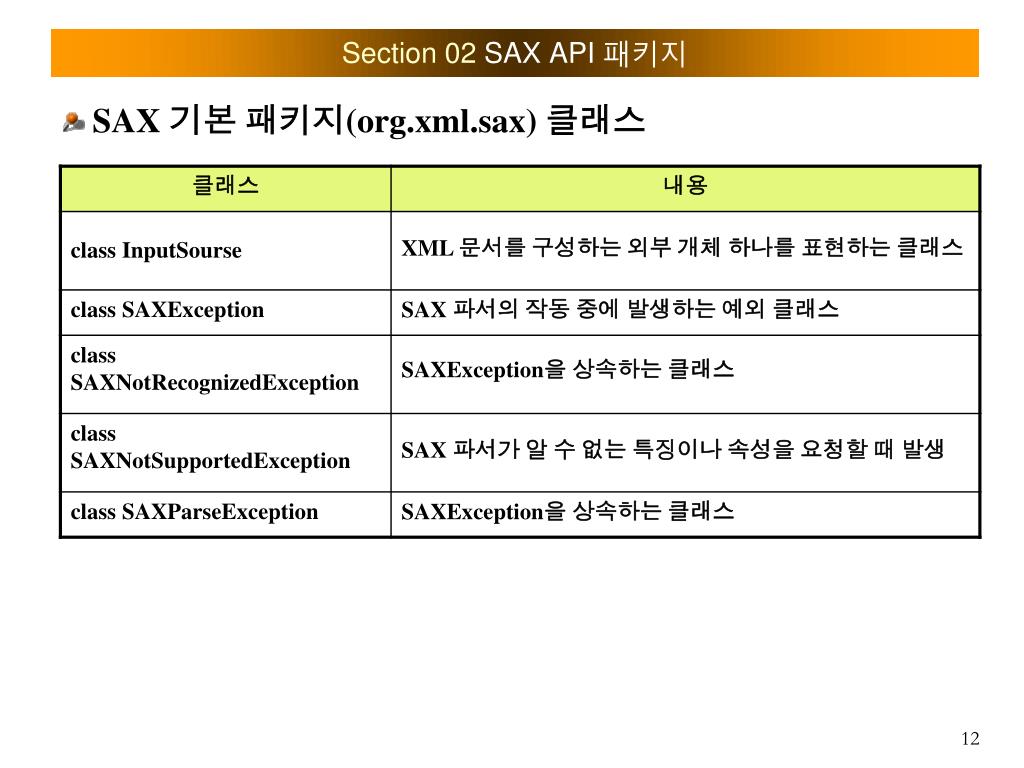 Section 02 SAX API 패키지

SAX 기본 패키지(org.xml.sax) 클래스

| 클래스 | 내용 |
|---|---|
| class InputSourse | XML 문서를 구성하는 외부 개체 하나를 표현하는 클래스 |
| class SAXException | SAX 파서의 작동 중에 발생하는 예외 클래스 |
| class SAXNotRecognizedException | SAXException을 상속하는 클래스 |
| class SAXNotSupportedException | SAX 파서가 알 수 없는 특징이나 속성을 요청할 때 발생 |
| class SAXParseException | SAXException을 상속하는 클래스 |

12